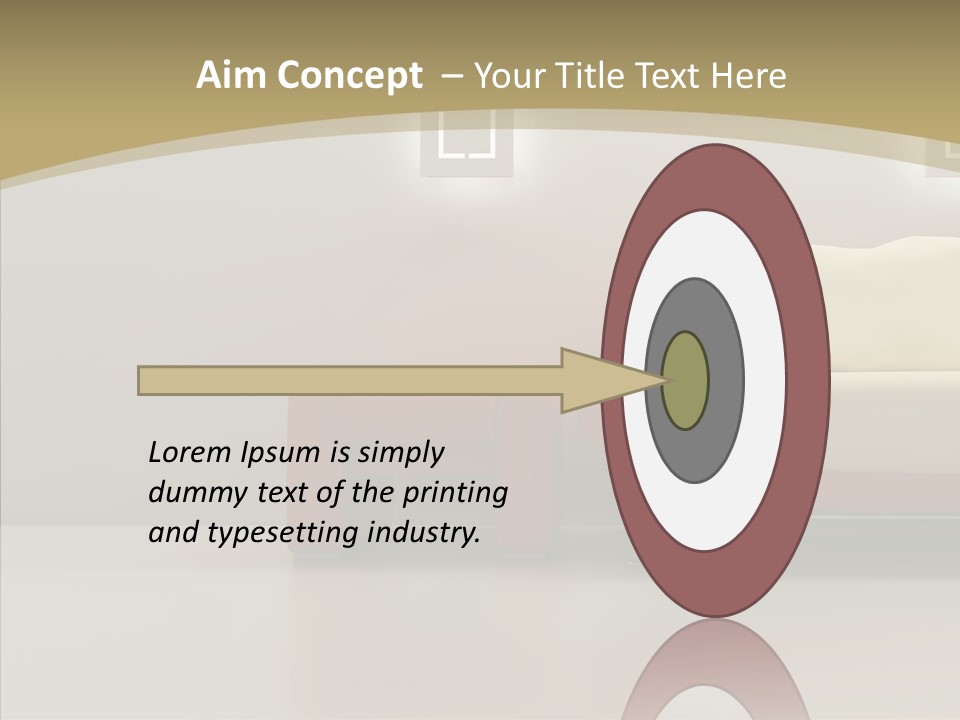 Aim Concept – Your Title Text Here

Lorem Ipsum is simply dummy text of the printing and typesetting industry.